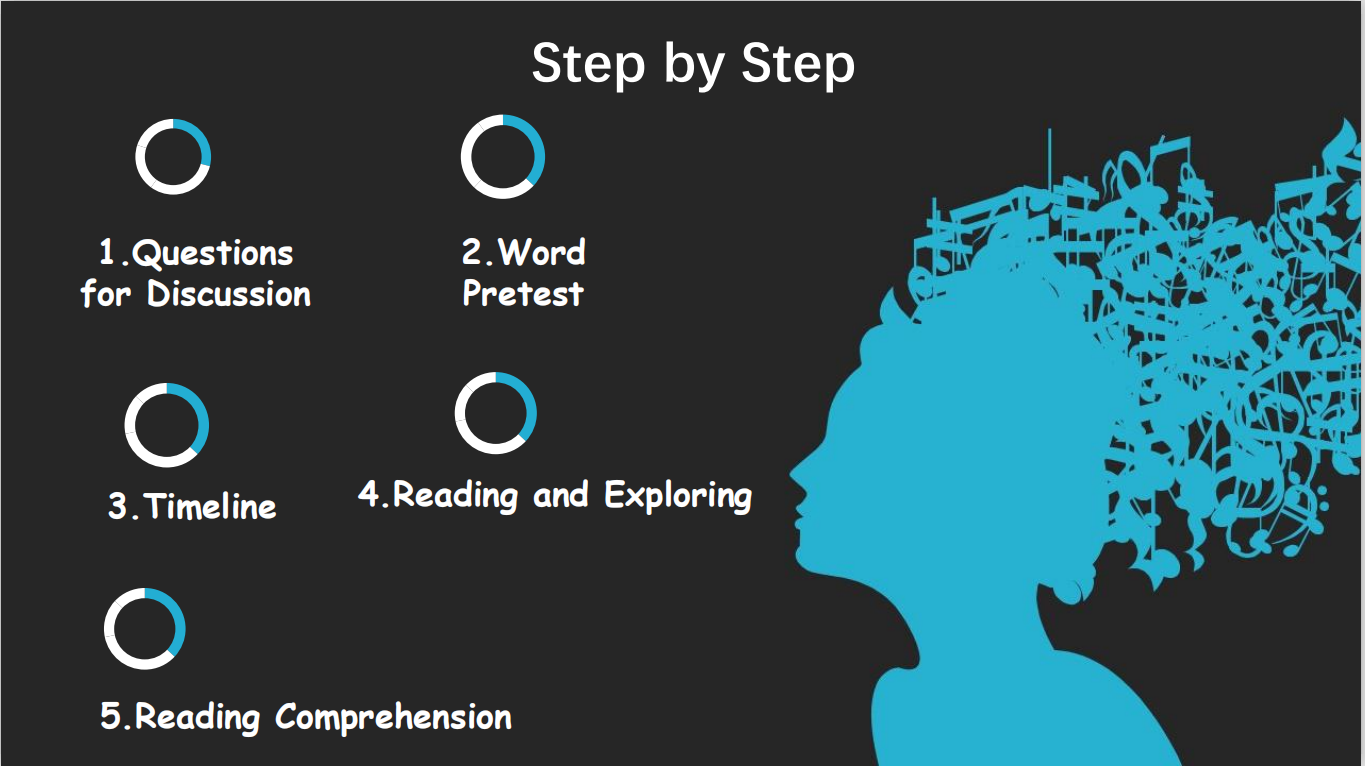 Step by Step

1.Questions for Discussion

2.Word Pretest

3.Timeline

4.Reading and Exploring

5.Reading Comprehension